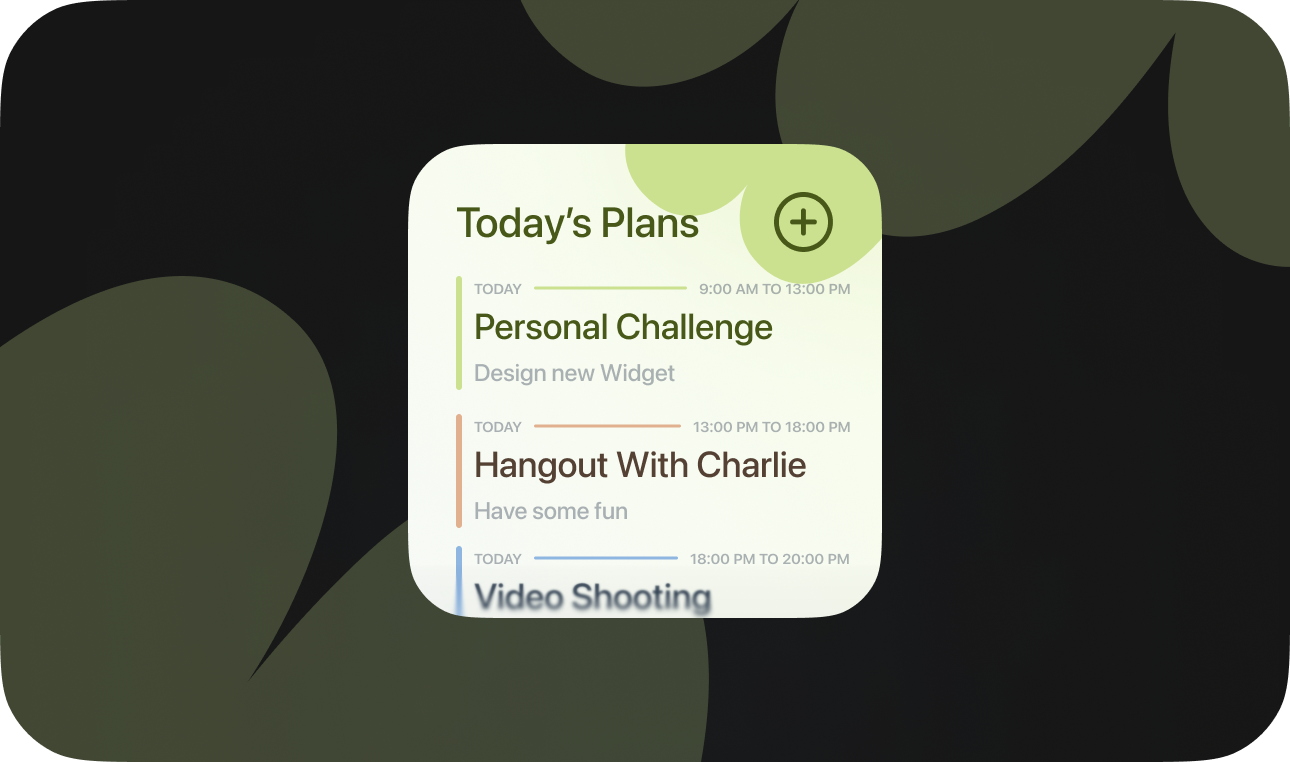 Today's Plans

TODAY 9:00 AM TO 13:00 PM
Personal Challenge
Design new Widget

TODAY 13:00 PM TO 18:00 PM
Hangout With Charlie
Have some fun

TODAY 18:00 PM TO 20:00 PM
Video Shooting